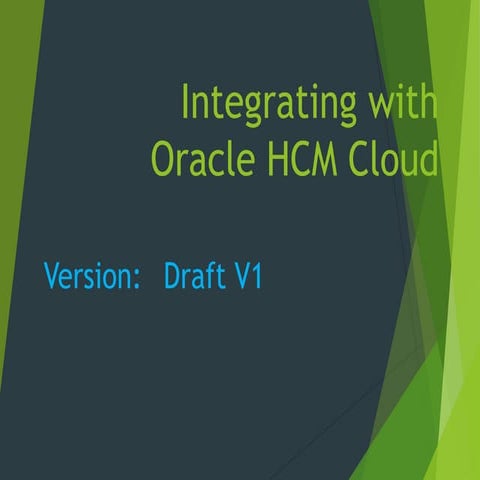 Integrating with Oracle HCM Cloud

Version: Draft V1